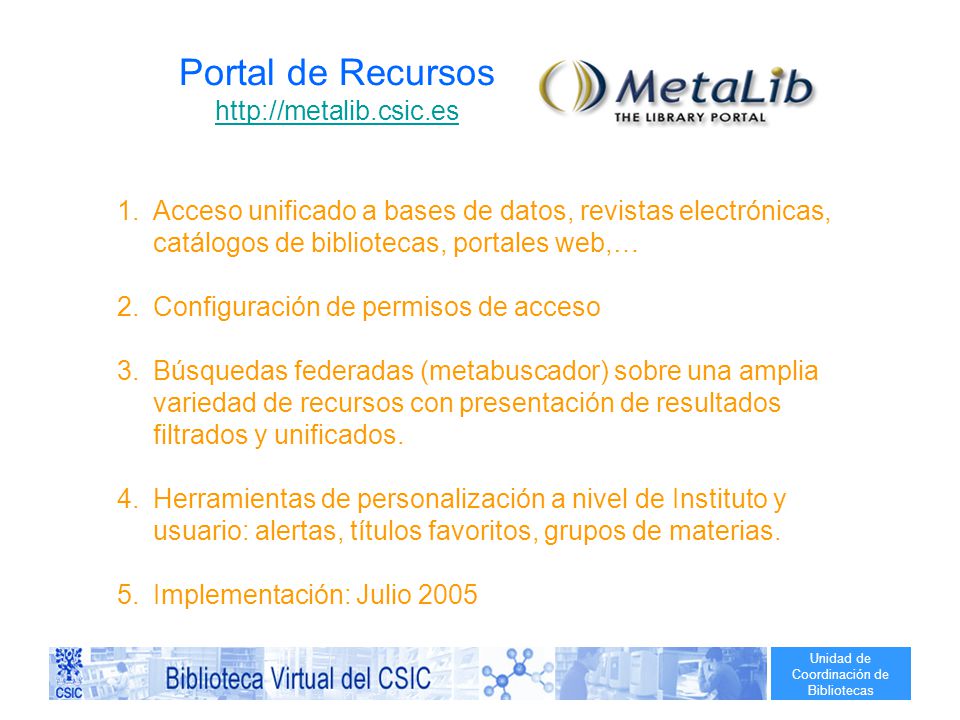 Portal de Recursos
http://metalib.csic.es

MetaLib
THE LIBRARY PORTAL

1. Acceso unificado a bases de datos, revistas electrónicas, catálogos de bibliotecas, portales web,…

2. Configuración de permisos de acceso

3. Búsquedas federadas (metabuscador) sobre una amplia variedad de recursos con presentación de resultados filtrados y unificados.

4. Herramientas de personalización a nivel de Instituto y usuario: alertas, títulos favoritos, grupos de materias.

5. Implementación: Julio 2005

CSIC
Biblioteca Virtual del CSIC
Unidad de Coordinación de Bibliotecas